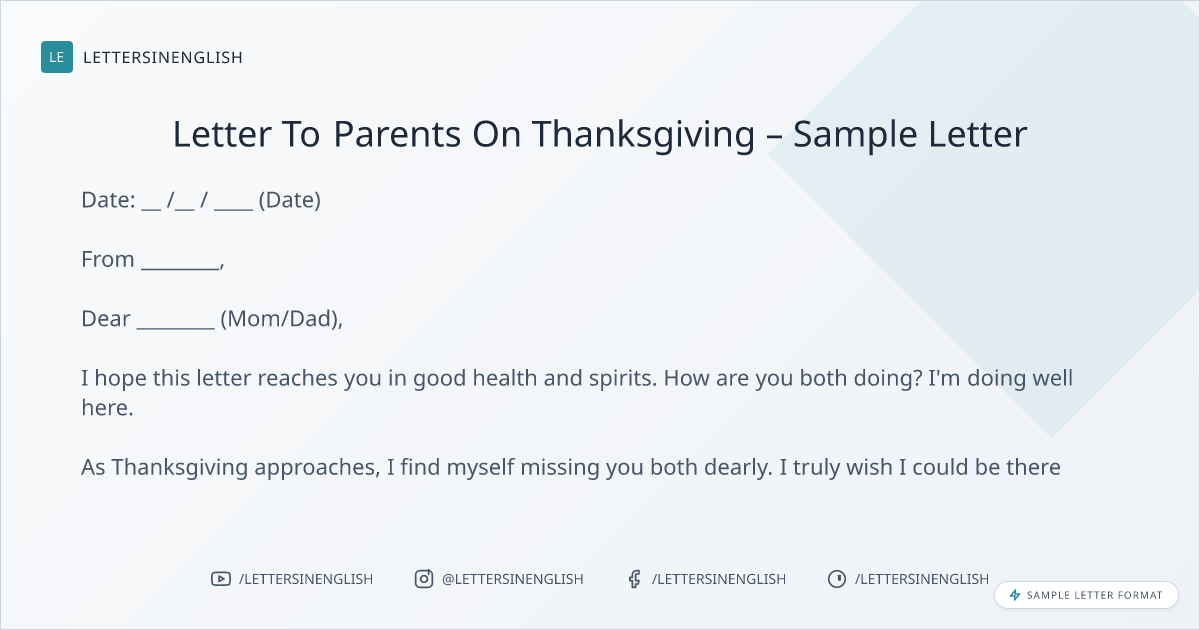 LE LETTERSINENGLISH

Letter To Parents On Thanksgiving – Sample Letter

Date: __ /__ / ____ (Date)

From ________,

Dear ________ (Mom/Dad),

I hope this letter reaches you in good health and spirits. How are you both doing? I'm doing well here.

As Thanksgiving approaches, I find myself missing you both dearly. I truly wish I could be there

/LETTERSINENGLISH @LETTERSINENGLISH /LETTERSINENGLISH /LETTERSINENGLISH

SAMPLE LETTER FORMAT